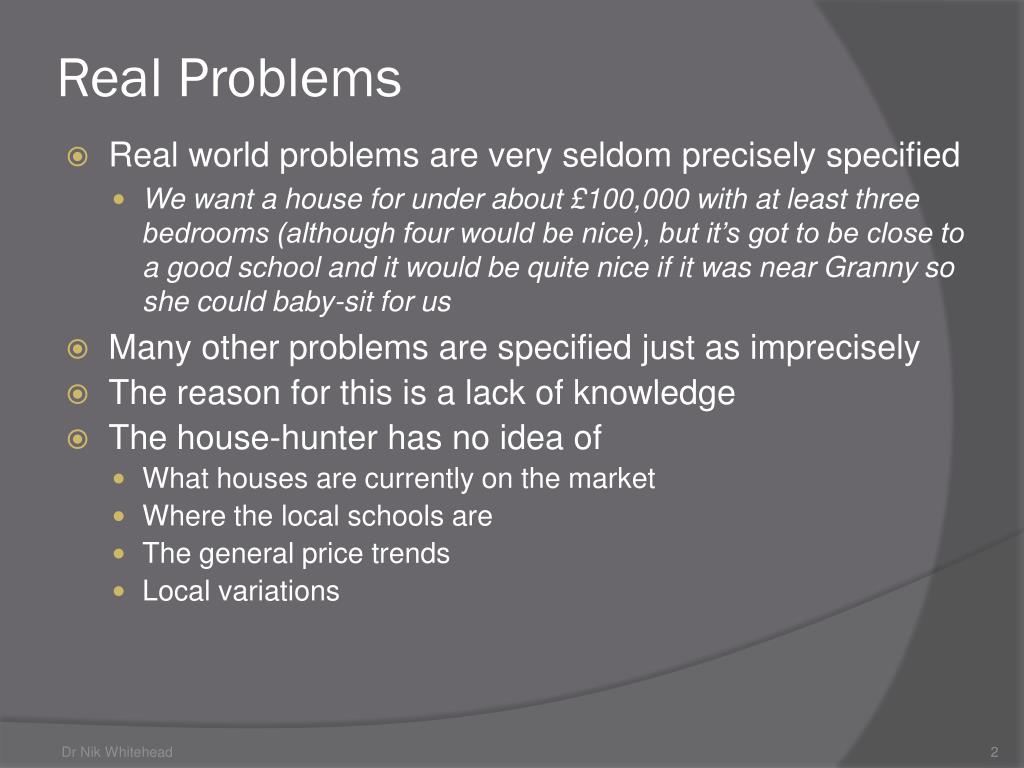 Real Problems

Real world problems are very seldom precisely specified

We want a house for under about £100,000 with at least three bedrooms (although four would be nice), but it's got to be close to a good school and it would be quite nice if it was near Granny so she could baby-sit for us

Many other problems are specified just as imprecisely

The reason for this is a lack of knowledge

The house-hunter has no idea of

What houses are currently on the market

Where the local schools are

The general price trends

Local variations

Dr Nik Whitehead

2